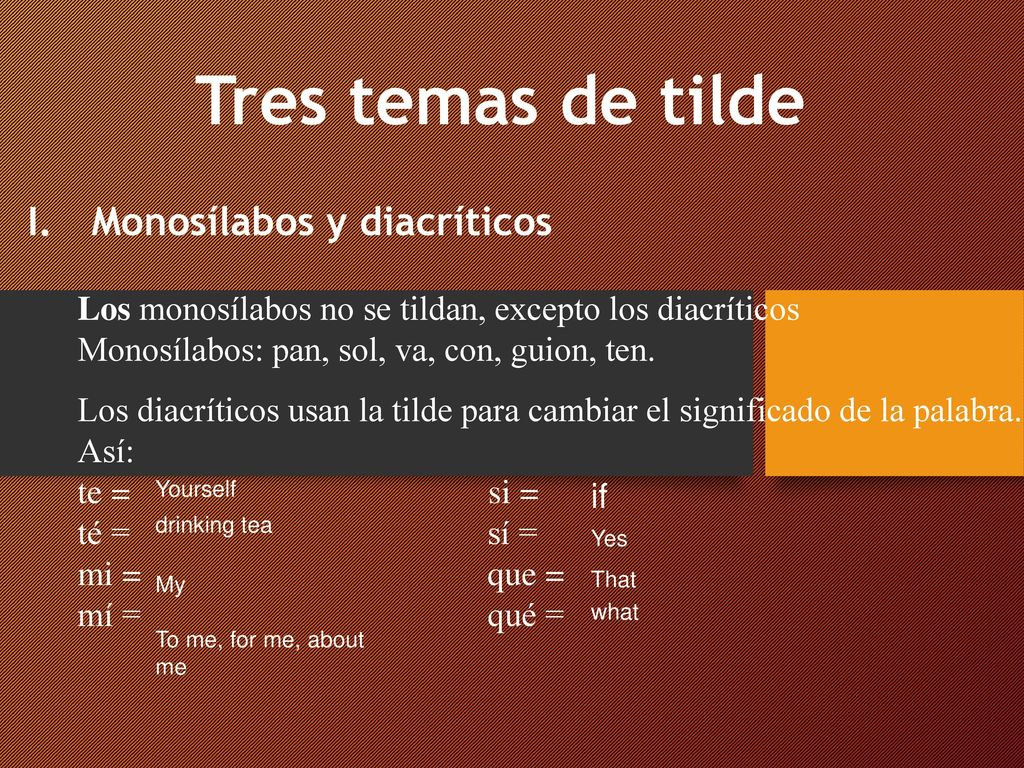 Tres temas de tilde

I. Monosílabos y diacríticos

Los monosílabos no se tildan, excepto los diacríticos
Monosílabos: pan, sol, va, con, guion, ten.

Los diacríticos usan la tilde para cambiar el significado de la palabra. Así:

te = Yourself
té = drinking tea
mi = My
mí = To me, for me, about me

si = if
sí = Yes
que = That
qué = what